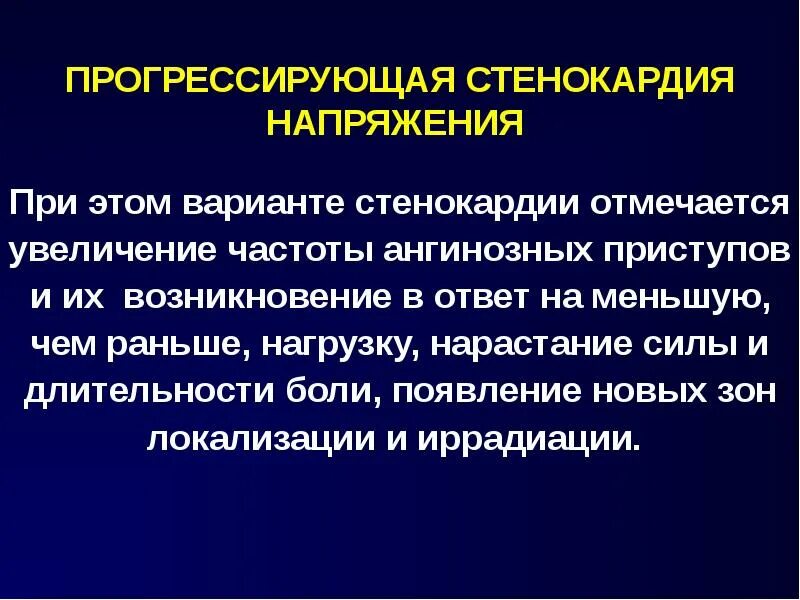 ПРОГРЕССИРУЮЩАЯ СТЕНОКАРДИЯ НАПРЯЖЕНИЯ

При этом варианте стенокардии отмечается увеличение частоты ангинозных приступов и их  возникновение в ответ на меньшую, чем раньше, нагрузку, нарастание силы и длительности боли, появление новых зон локализации и иррадиации.